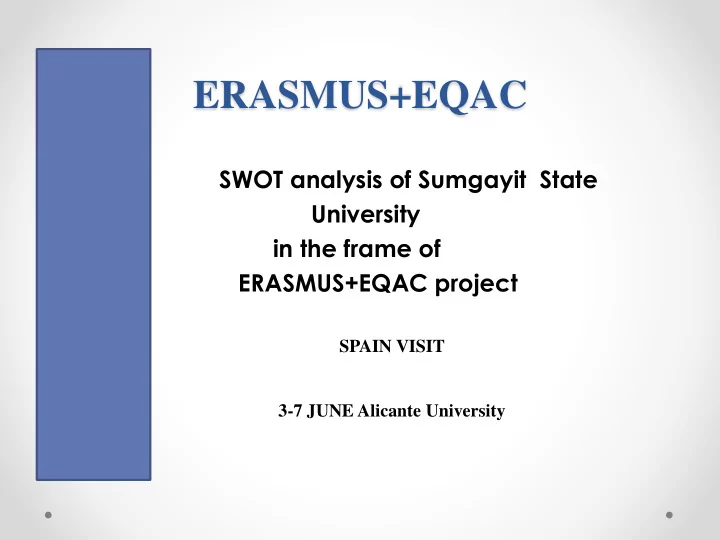 ERASMUS+EQAC

SWOT analysis of Sumgayit State University in the frame of ERASMUS+EQAC project

SPAIN VISIT

3-7 JUNE Alicante University